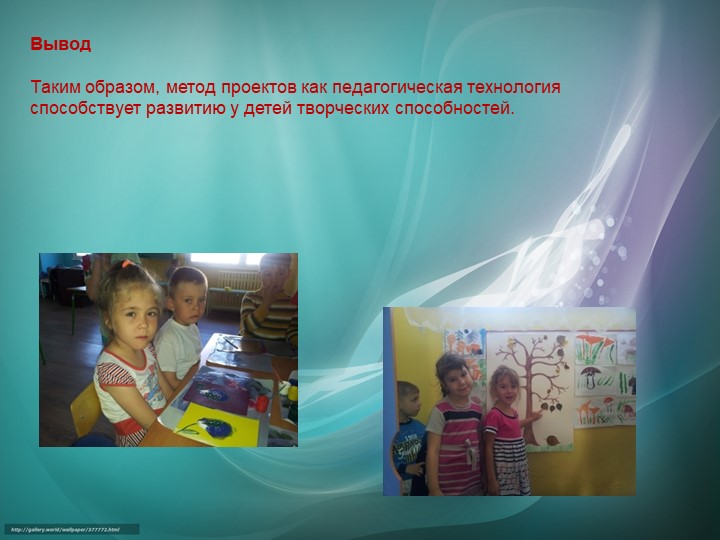 Вывод

Таким образом, метод проектов как педагогическая технология способствует развитию у детей творческих способностей.

http://gallery.world/wallpaper/377772.html